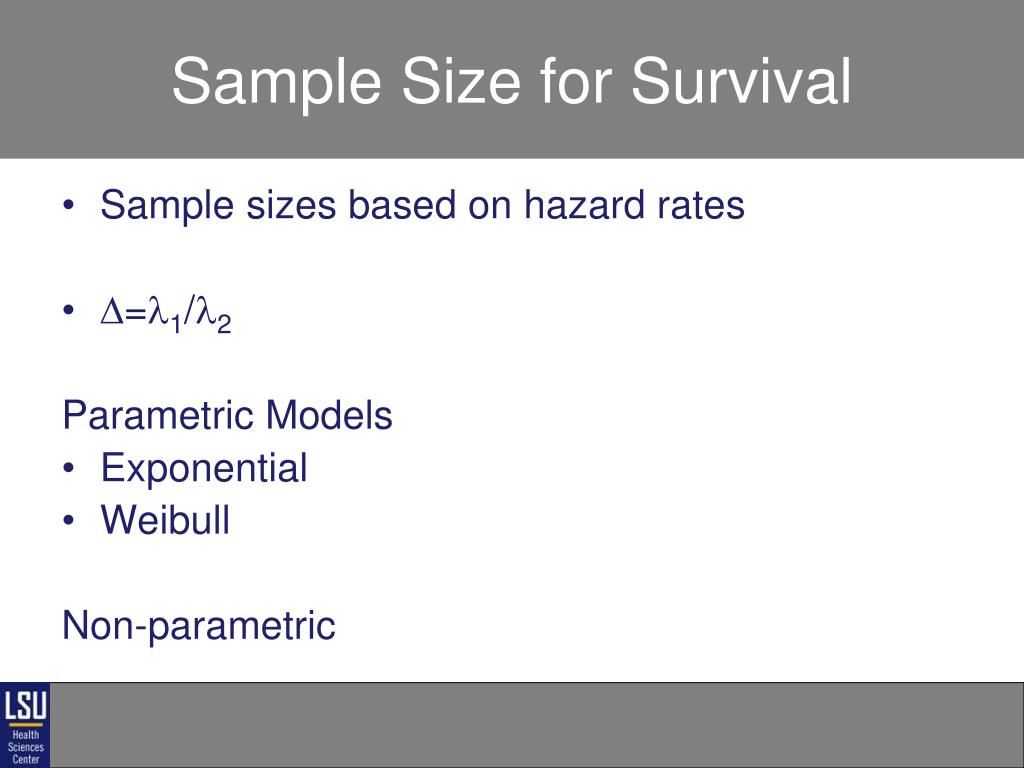 Sample Size for Survival

• Sample sizes based on hazard rates

• $\Delta=\lambda_1/\lambda_2$

Parametric Models
• Exponential
• Weibull

Non-parametric

LSU
Health
Sciences
Center